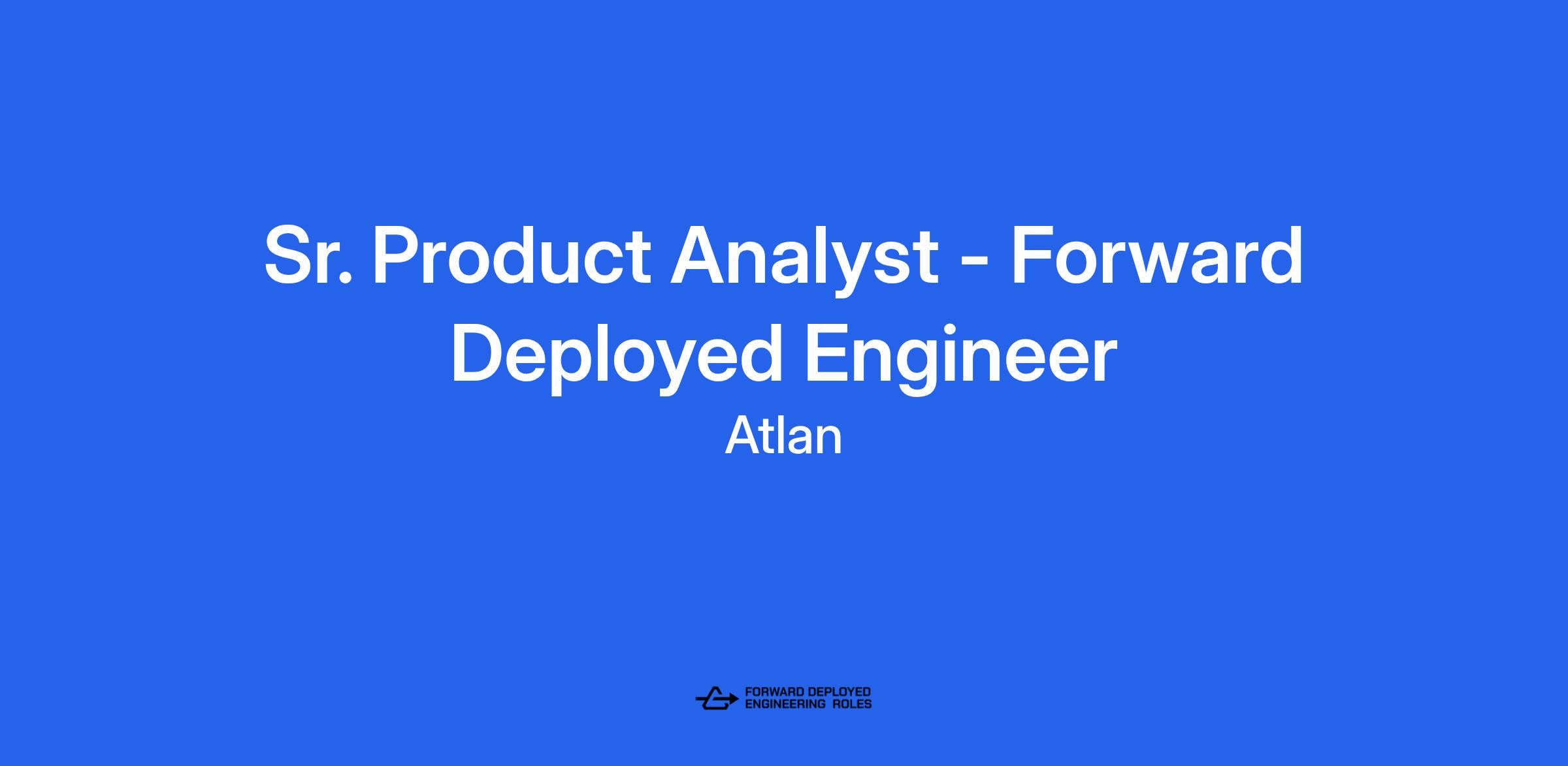 Sr. Product Analyst - Forward Deployed Engineer

Atlan

FORWARD DEPLOYED ENGINEERING ROLES